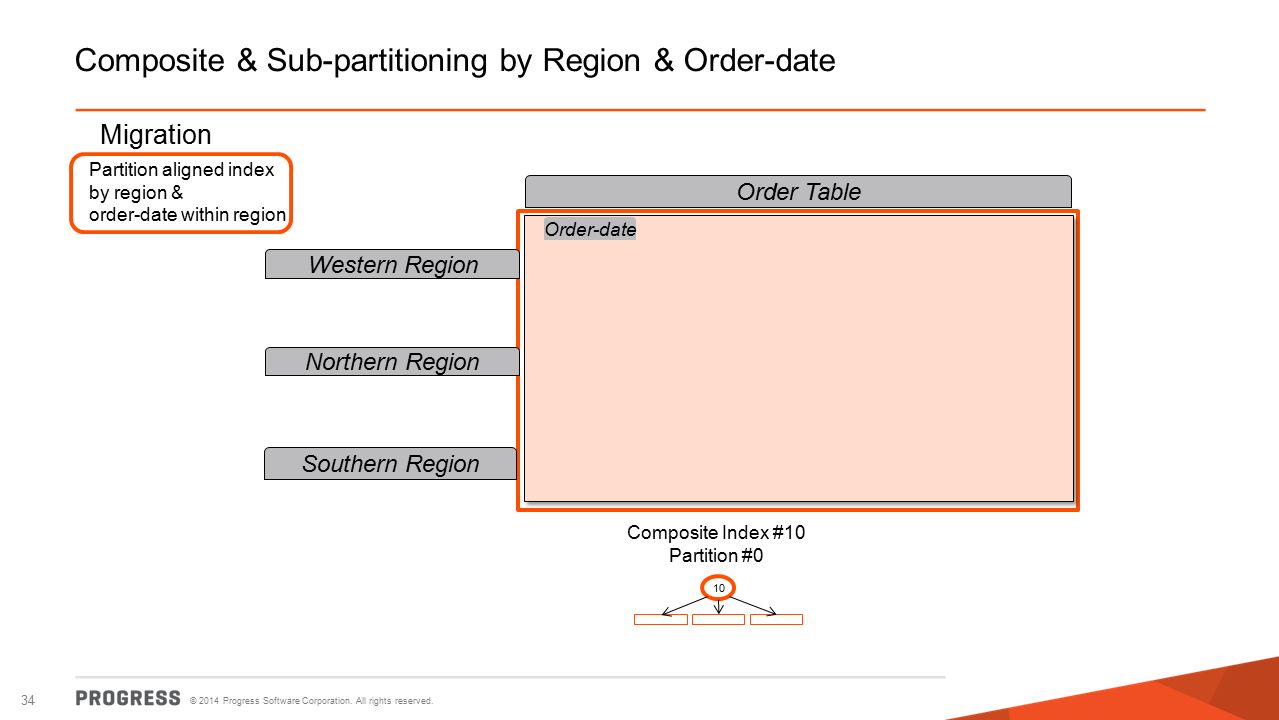 Composite & Sub-partitioning by Region & Order-date

Migration

Partition aligned index by region & order-date within region

Order Table

Order-date

Western Region

Northern Region

Southern Region

Composite Index #10
Partition #0

10

34 PROGRESS © 2014 Progress Software Corporation. All rights reserved.